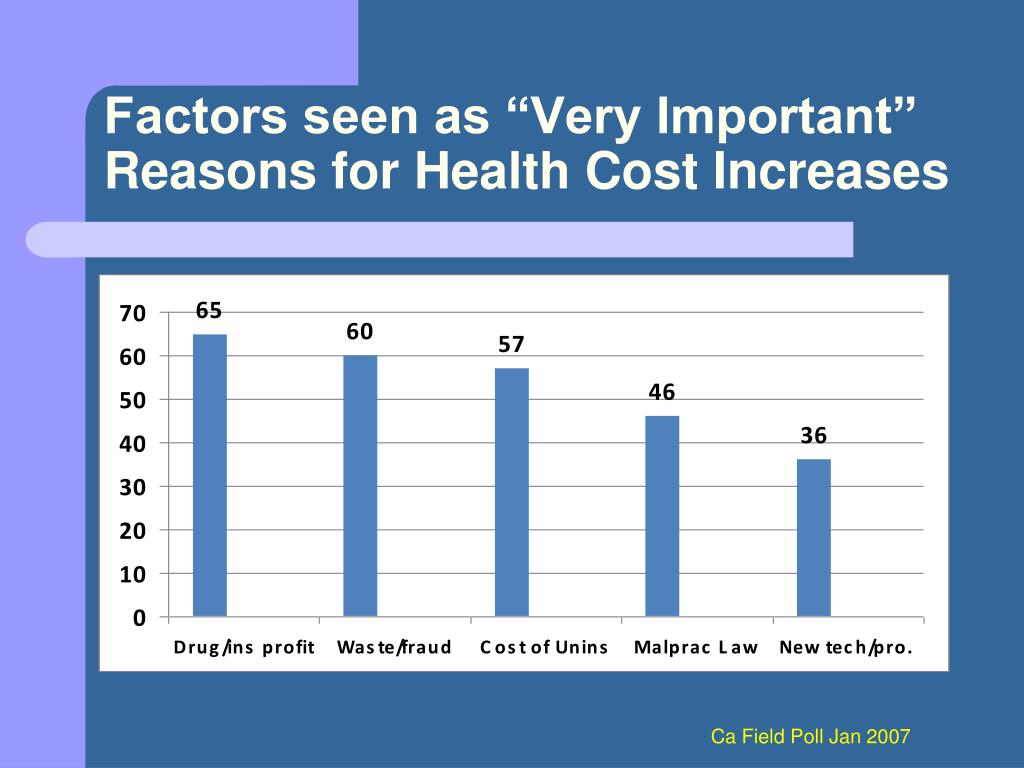 Factors seen as “Very Important” Reasons for Health Cost Increases

70
60
50
40
30
20
10
0

65
60
57
46
36

Drug/ins profit
Waste/fraud
Cost of Unins
Malprac Law
New tech/pro.

Ca Field Poll Jan 2007